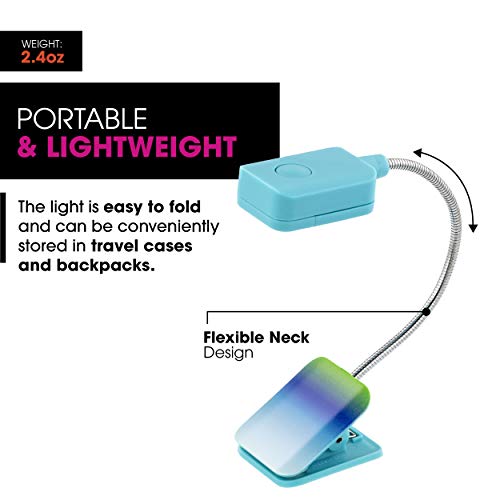 WEIGHT:
2.4oz

PORTABLE
& LIGHTWEIGHT

The light is easy to fold and can be conveniently stored in travel cases and backpacks.

Flexible Neck
Design